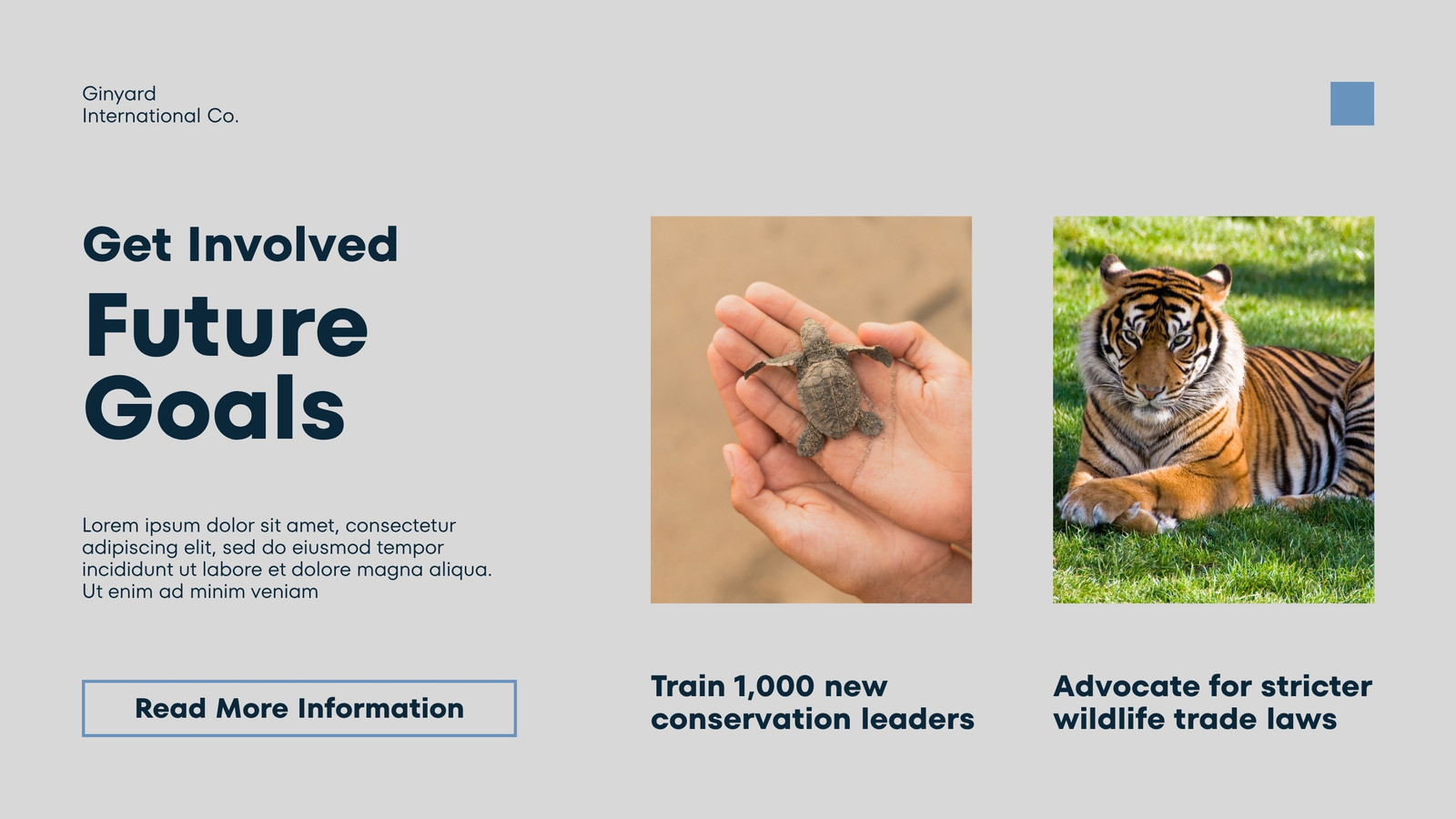 Ginyard
International Co.

Get Involved

Future Goals

Lorem ipsum dolor sit amet, consectetur adipiscing elit, sed do eiusmod tempor incididunt ut labore et dolore magna aliqua. Ut enim ad minim veniam

Read More Information

Train 1,000 new conservation leaders

Advocate for stricter wildlife trade laws